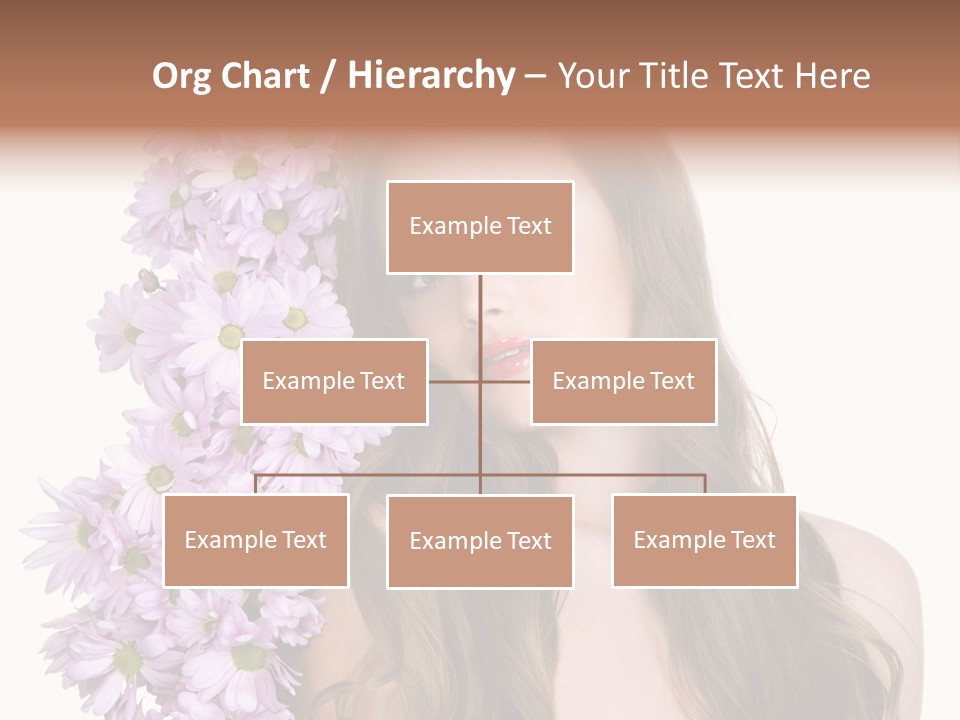 Org Chart / Hierarchy – Your Title Text Here

Example Text

Example Text

Example Text

Example Text

Example Text

Example Text